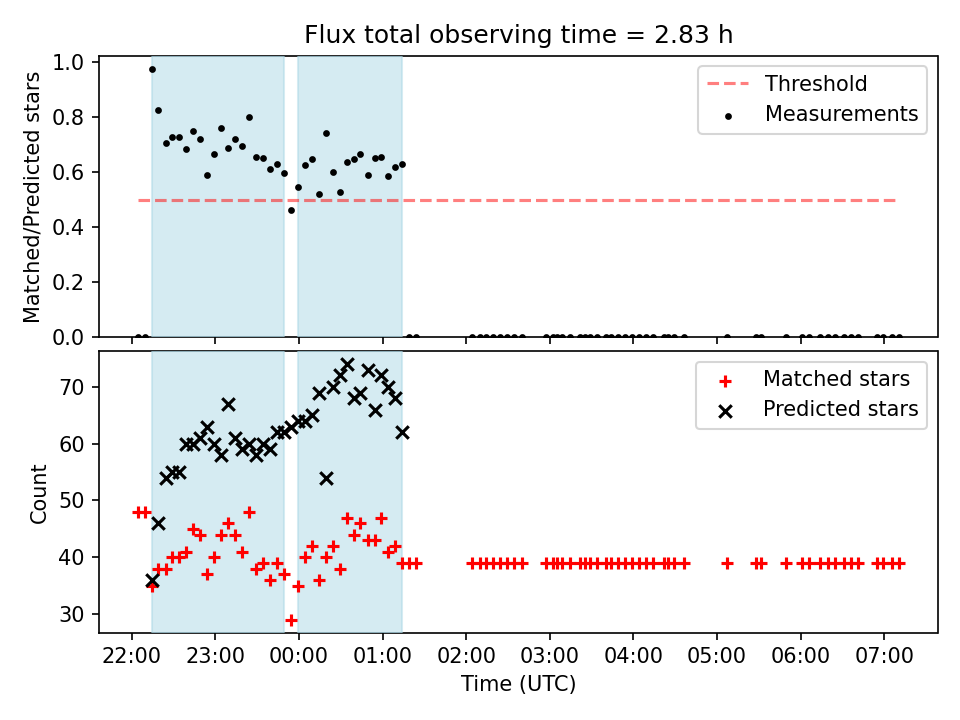 Flux total observing time = 2.83 h

Matched/Predicted stars

1.0
0.8
0.6
0.4
0.2
0.0

Threshold
Measurements

Count

70
60
50
40
30

Matched stars
Predicted stars

22:00 23:00 00:00 01:00 02:00 03:00 04:00 05:00 06:00 07:00

Time (UTC)